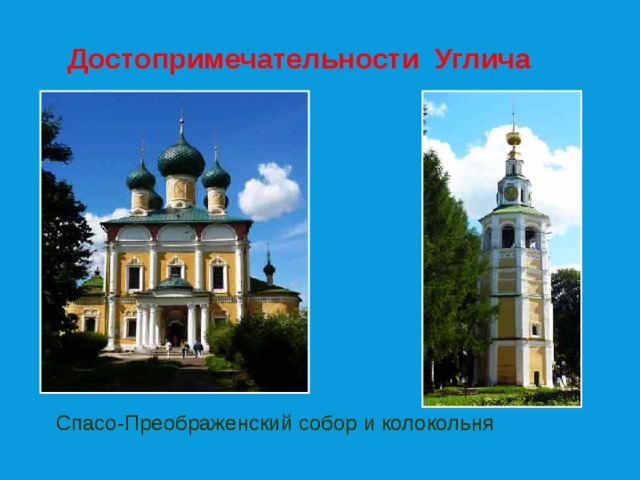 Достопримечательности Углича

Спасо-Преображенский собор и колокольня